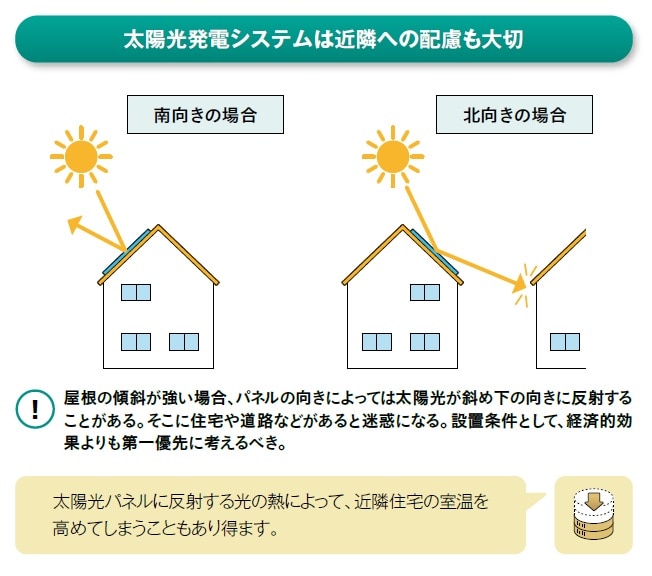 太陽光発電システムは近隣への配慮も大切

南向きの場合

北向きの場合

!

屋根の傾斜が強い場合、パネルの向きによっては太陽光が斜め下の向きに反射することがある。そこに住宅や道路などがあると迷惑になる。設置条件として、経済的効果よりも第一優先に考えるべき。

太陽光パネルに反射する光の熱によって、近隣住宅の室温を高めてしまうこともあり得ます。